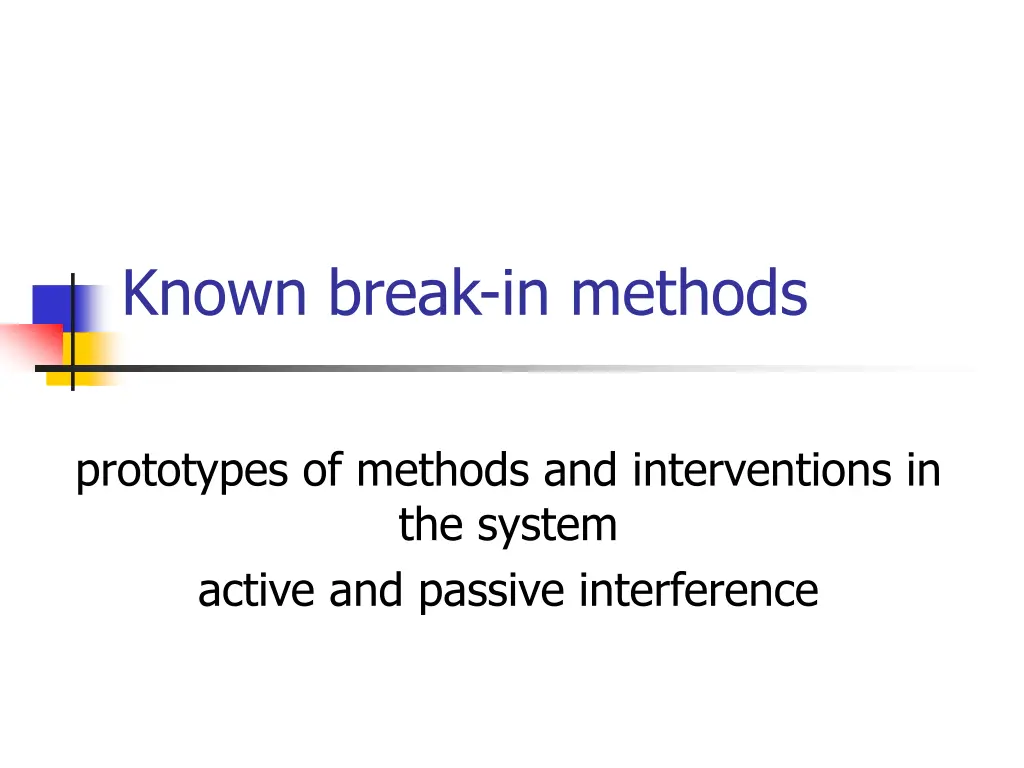 Known break-in methods

prototypes of methods and interventions in the system

active and passive interference